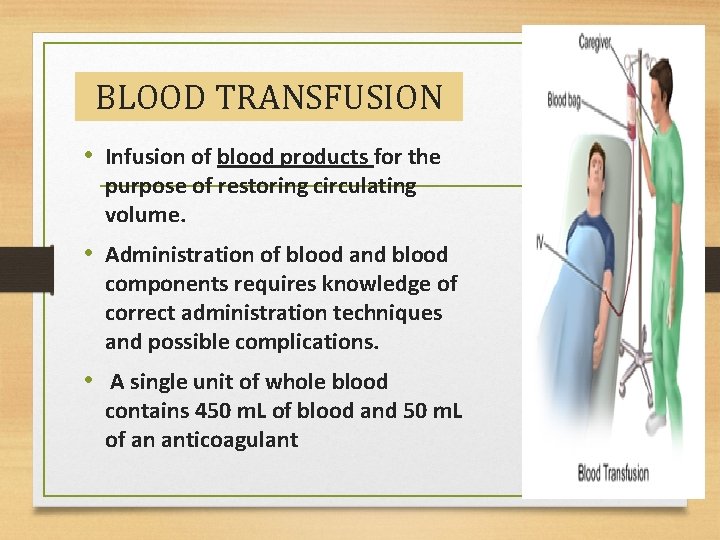 BLOOD TRANSFUSION

• Infusion of blood products for the purpose of restoring circulating volume.

• Administration of blood and blood components requires knowledge of correct administration techniques and possible complications.

• A single unit of whole blood contains 450 mL of blood and 50 mL of an anticoagulant

Caregiver

Blood bag

IV

Blood Transfusion